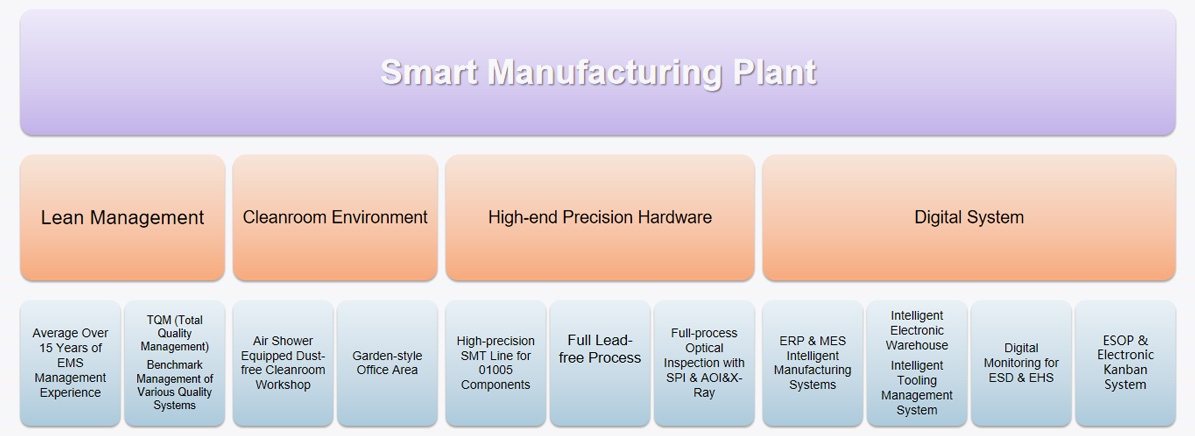 Smart Manufacturing Plant

Lean Management

Cleanroom Environment

High-end Precision Hardware

Digital System

Average Over 15 Years of EMS Management Experience

TQM (Total Quality Management)
Benchmark Management of Various Quality Systems

Air Shower Equipped Dust-free Cleanroom Workshop

Garden-style Office Area

High-precision SMT Line for 01005 Components

Full Lead-free Process

Full-process Optical Inspection with SPI & AOI&X-Ray

ERP & MES Intelligent Manufacturing Systems

Intelligent Electronic Warehouse
Intelligent Tooling Management System

Digital Monitoring for ESD & EHS

ESOP & Electronic Kanban System